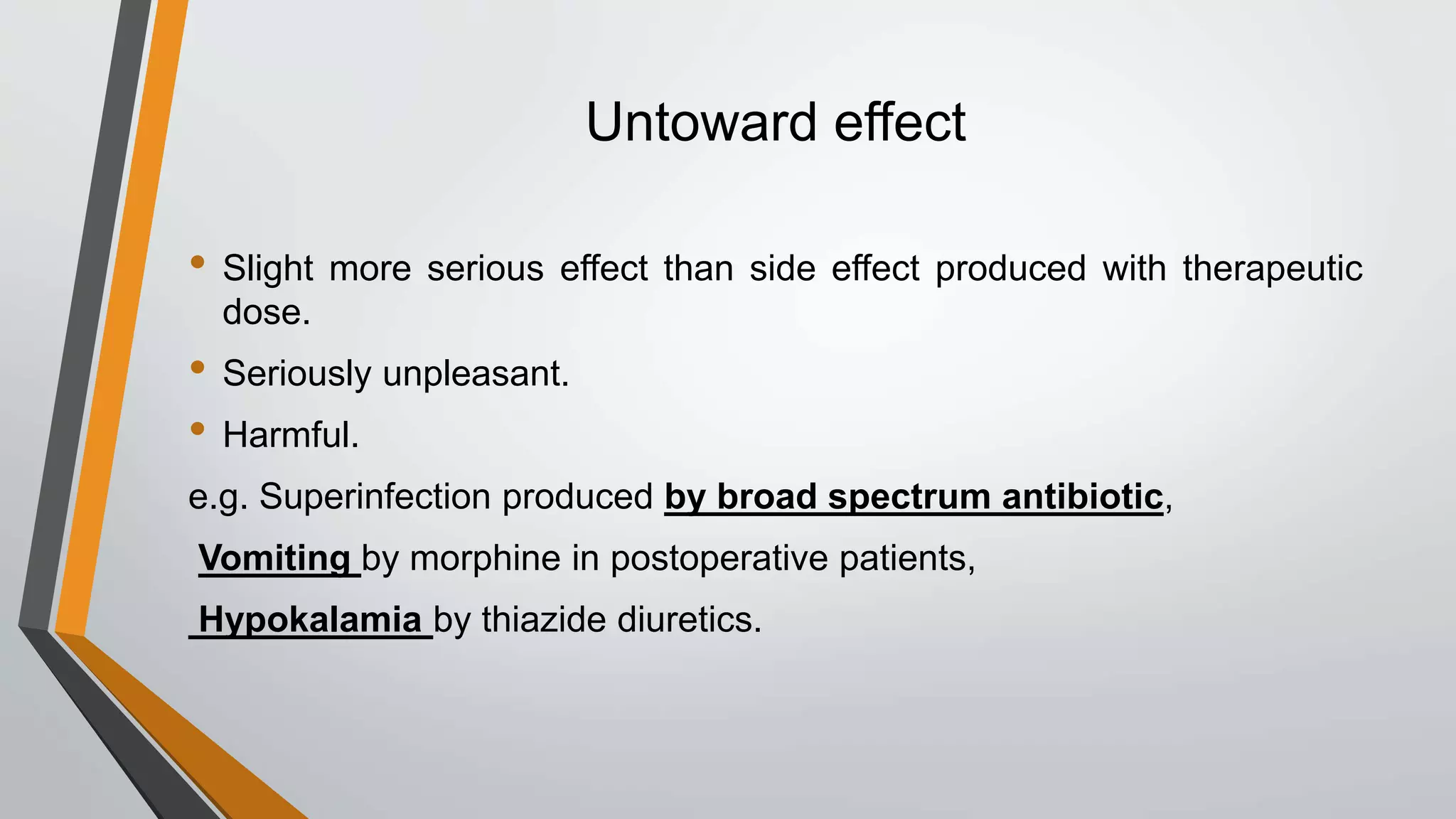 Untoward effect

• Slight more serious effect than side effect produced with therapeutic dose.

• Seriously unpleasant.

• Harmful.

e.g. Superinfection produced by broad spectrum antibiotic,

Vomiting by morphine in postoperative patients,

Hypokalamia by thiazide diuretics.